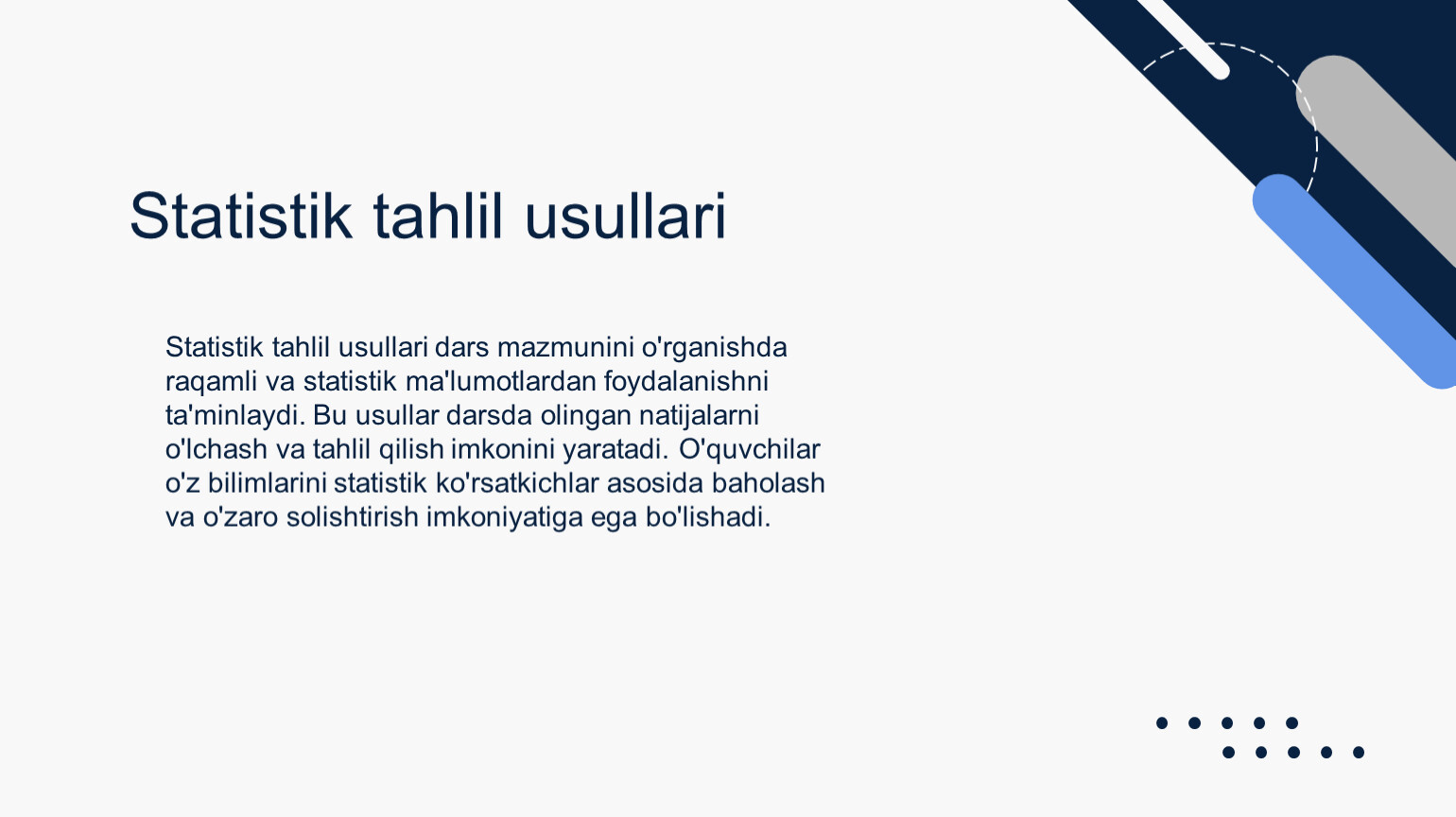 Statistik tahlil usullari

Statistik tahlil usullari dars mazmunini o'rganishda raqamli va statistik ma'lumotlardan foydalanishni ta'minlaydi. Bu usullar darsda olingan natijalarni o'lchash va tahlil qilish imkonini yaratadi. O'quvchilar o'z bilimlarini statistik ko'rsatkichlar asosida baholash va o'zaro solishtirish imkoniyatiga ega bo'lishadi.